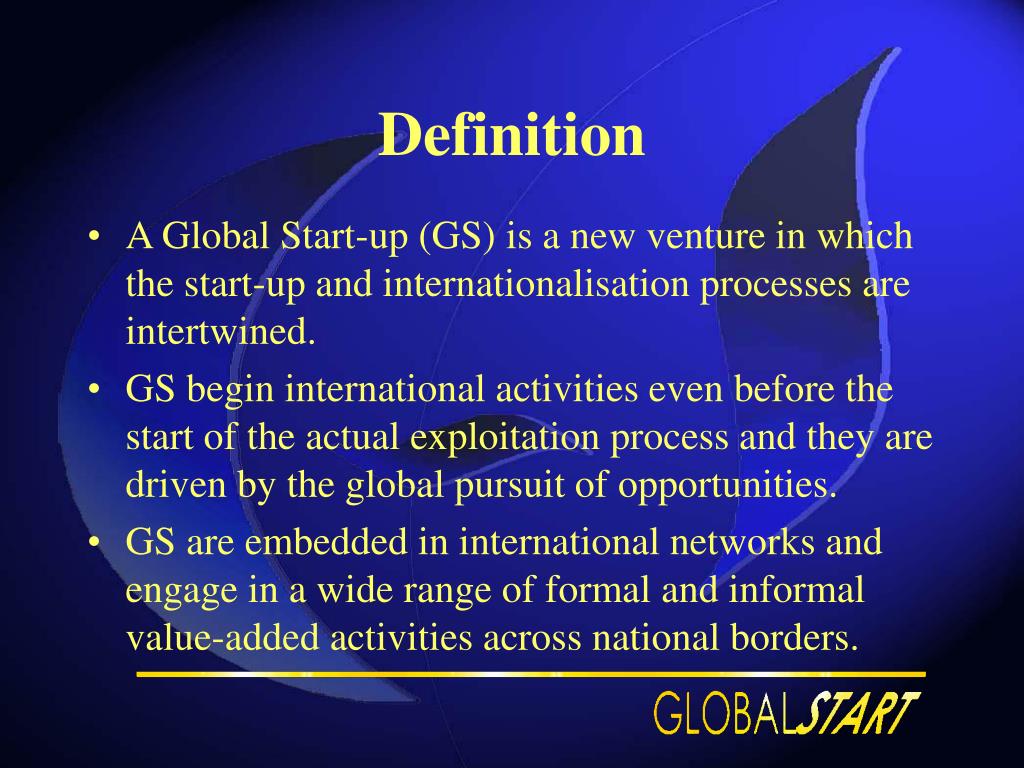 Definition

• A Global Start-up (GS) is a new venture in which the start-up and internationalisation processes are intertwined.
• GS begin international activities even before the start of the actual exploitation process and they are driven by the global pursuit of opportunities.
• GS are embedded in international networks and engage in a wide range of formal and informal value-added activities across national borders.

GLOBALSTART